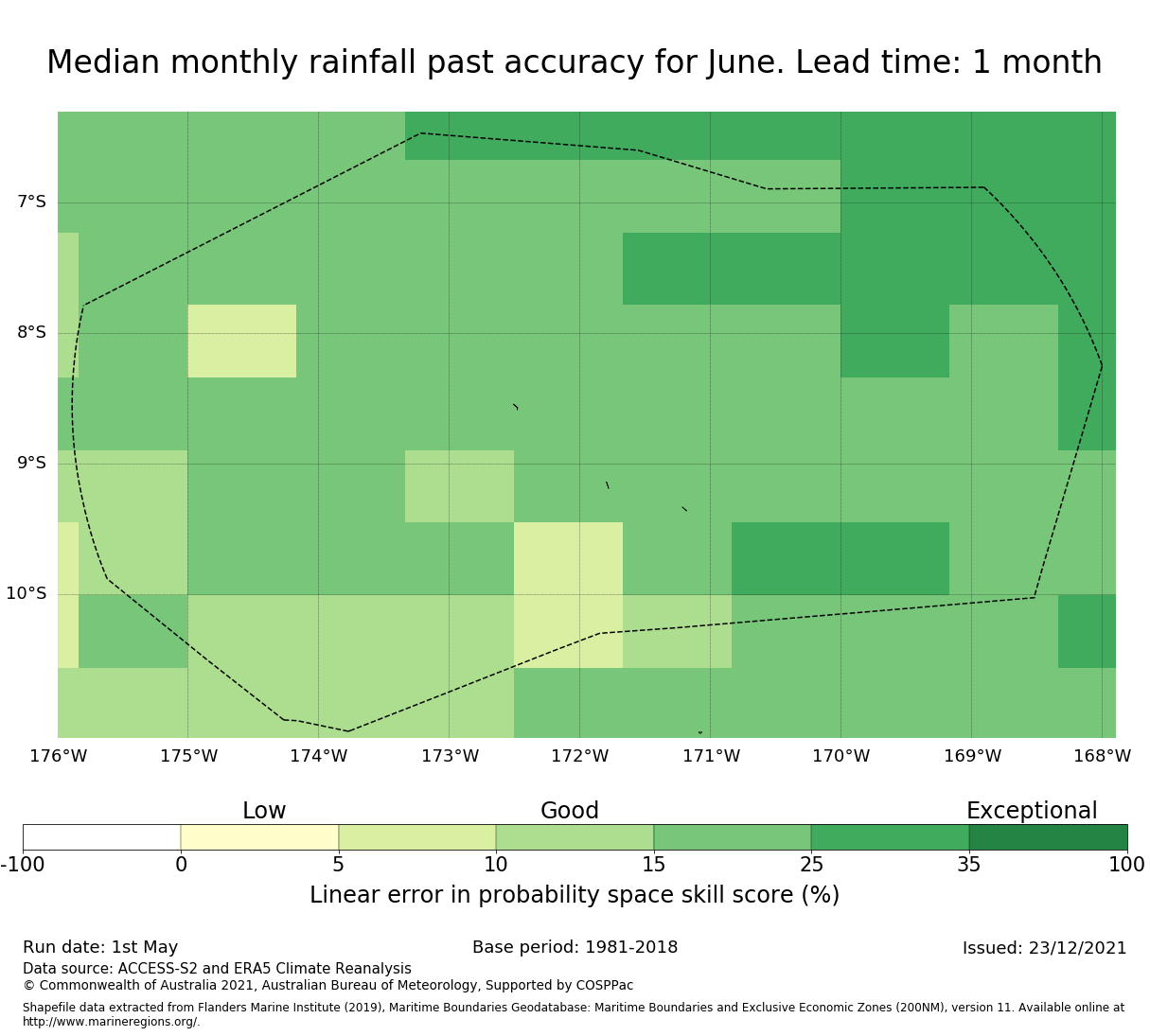 Median monthly rainfall past accuracy for June. Lead time: 1 month

7°S
8°S
9°S
10°S

176°W 175°W 174°W 173°W 172°W 171°W 170°W 169°W 168°W

Low Good Exceptional

-100 0 5 10 15 25 35 100

Linear error in probability space skill score (%)

Run date: 1st May
Base period: 1981-2018
Issued: 23/12/2021
Data source: ACCESS-S2 and ERA5 Climate Reanalysis
© Commonwealth of Australia 2021, Australian Bureau of Meteorology, Supported by COSPPac

Shapefile data extracted from Flanders Marine Institute (2019), Maritime Boundaries Geodatabase: Maritime Boundaries and Exclusive Economic Zones (200NM), version 11. Available online at http://www.marineregions.org/.